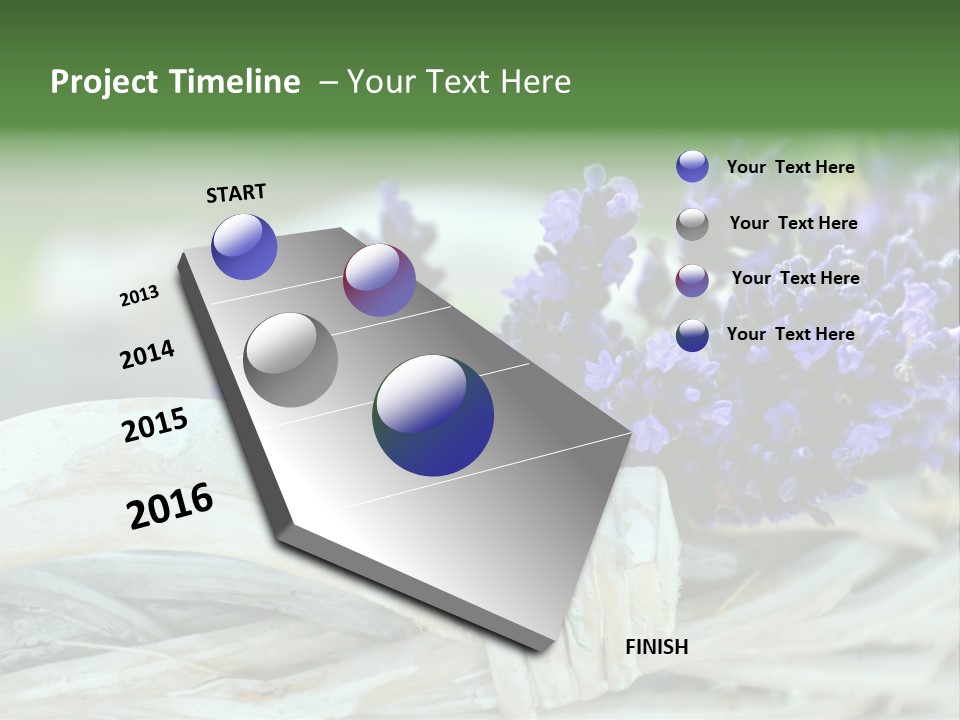 Project Timeline – Your Text Here

START

2013

2014

2015

2016

FINISH

Your Text Here

Your Text Here

Your Text Here

Your Text Here